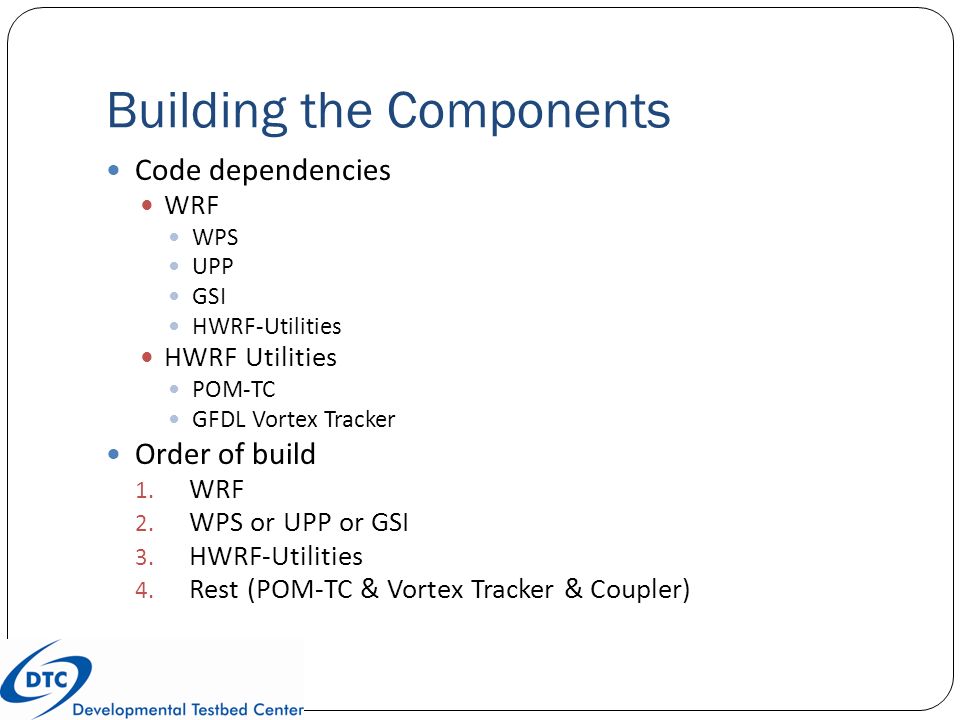 Building the Components

- Code dependencies
  - WRF
    - WPS
    - UPP
    - GSI
    - HWRF-Utilities
  - HWRF Utilities
    - POM-TC
    - GFDL Vortex Tracker
- Order of build
  1. WRF
  2. WPS or UPP or GSI
  3. HWRF-Utilities
  4. Rest (POM-TC & Vortex Tracker & Coupler)

DTC
Developmental Testbed Center